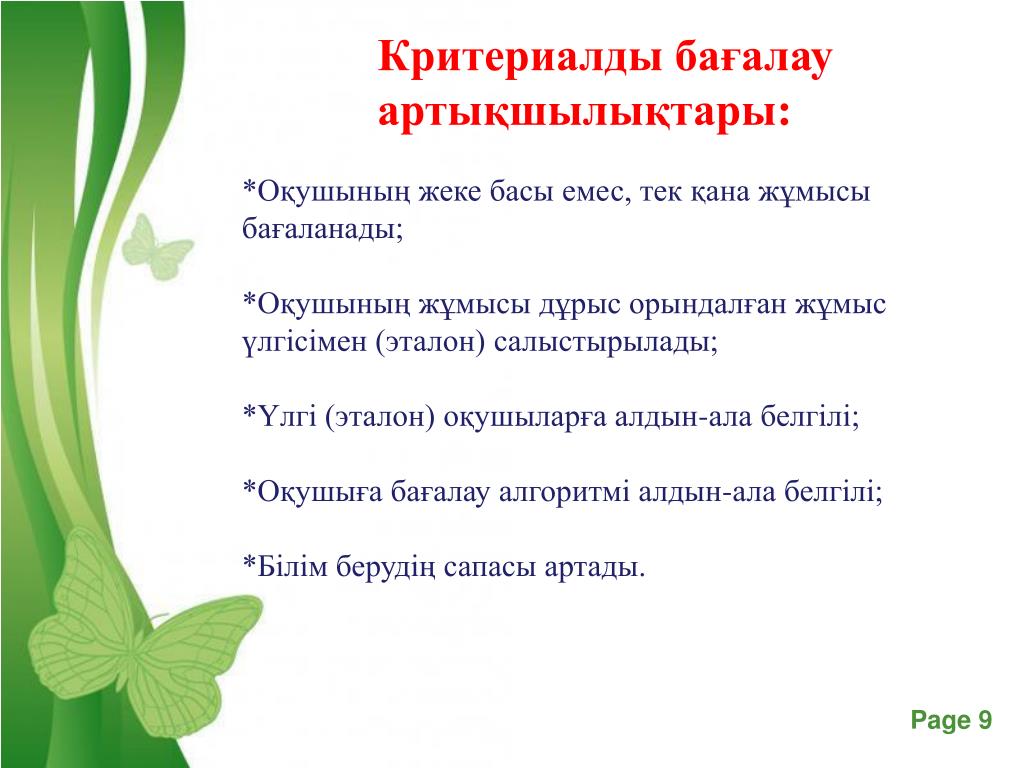 Критериалды бағалау артықшылықтары:

*Оқушының жеке басы емес, тек қана жұмысы бағаланады;

*Оқушының жұмысы дұрыс орындалған жұмыс үлгісімен (эталон) салыстырылады;

*Үлгі (эталон) оқушыларға алдын-ала белгілі;

*Оқушыға бағалау алгоритмі алдын-ала белгілі;

*Білім берудің сапасы артады.

Page 9